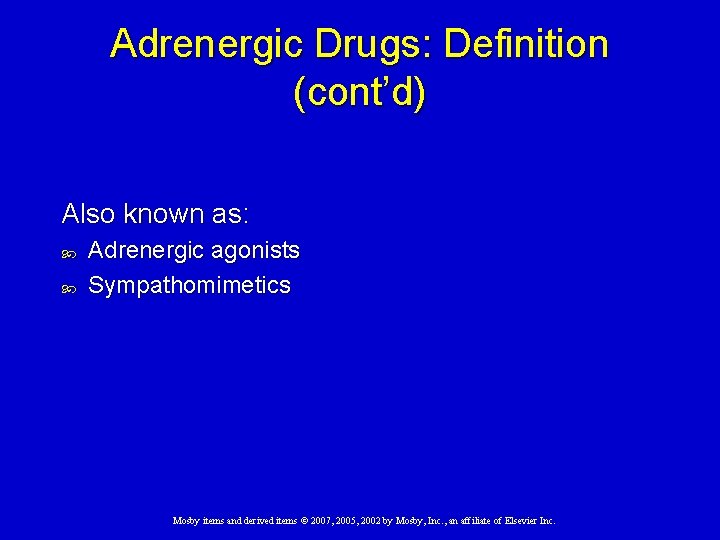 Adrenergic Drugs: Definition (cont'd)

Also known as:

Adrenergic agonists

Sympathomimetics

Mosby items and derived items © 2007, 2005, 2002 by Mosby, Inc., an affiliate of Elsevier Inc.